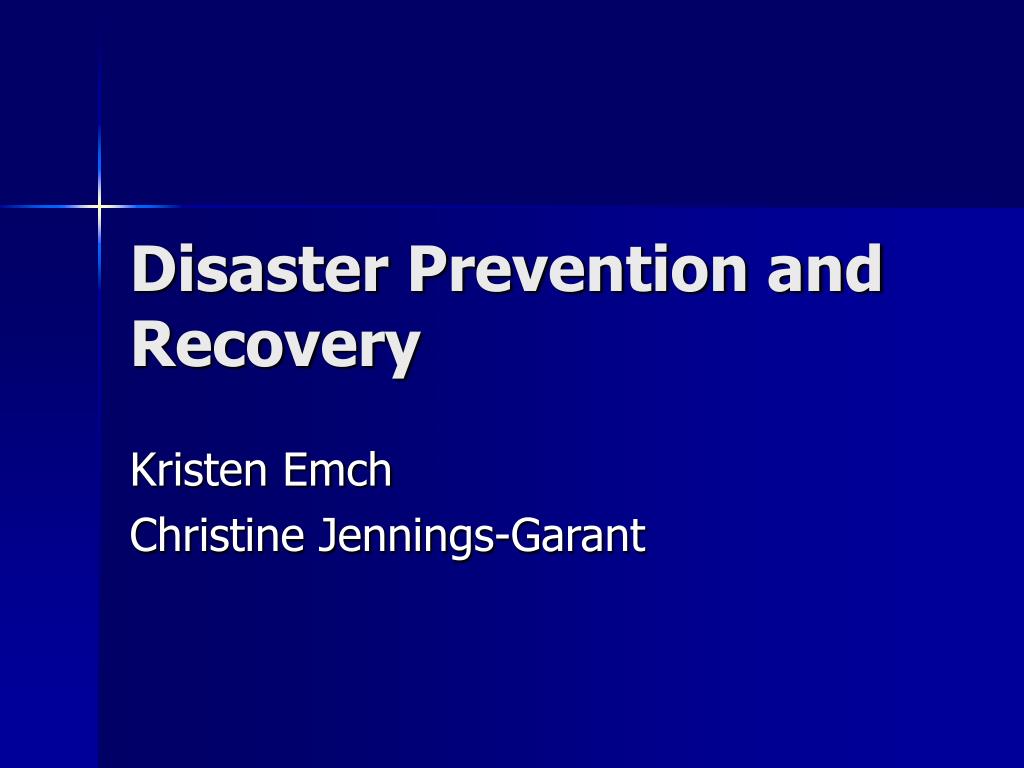 Disaster Prevention and Recovery

Kristen Emch
Christine Jennings-Garant